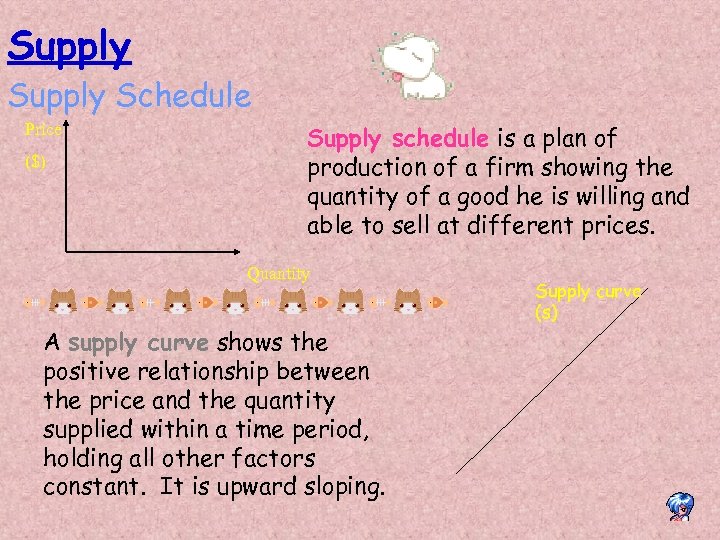 Supply

Supply Schedule

Price
($)

Quantity

Supply schedule is a plan of production of a firm showing the quantity of a good he is willing and able to sell at different prices.

Supply curve
(s)

A supply curve shows the positive relationship between the price and the quantity supplied within a time period, holding all other factors constant. It is upward sloping.